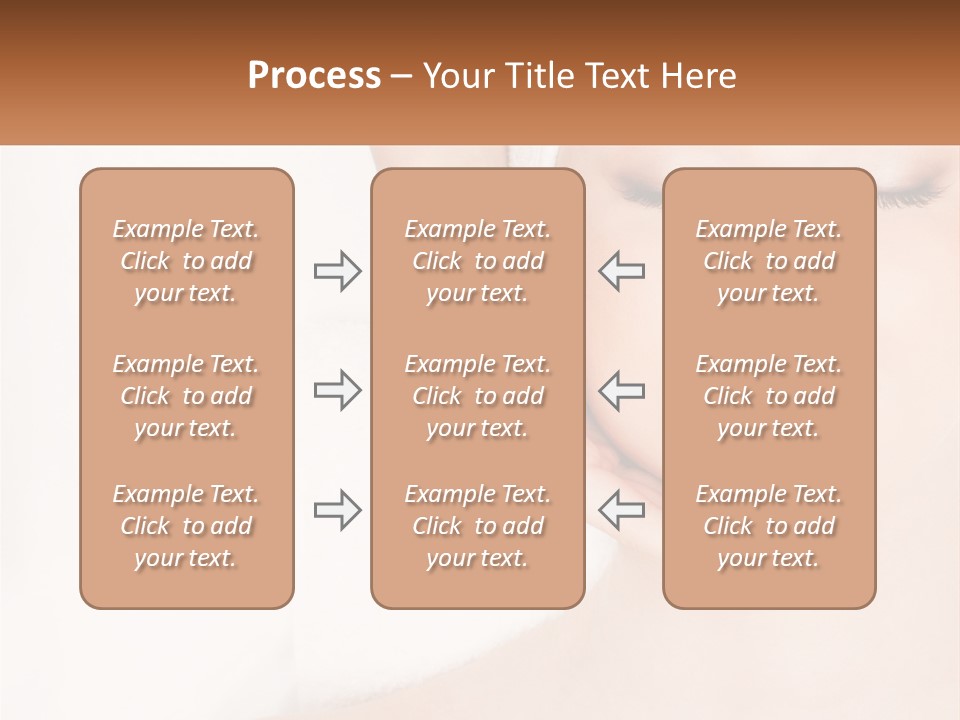 Process – Your Title Text Here

Example Text. Click to add your text.

Example Text. Click to add your text.

Example Text. Click to add your text.

Example Text. Click to add your text.

Example Text. Click to add your text.

Example Text. Click to add your text.

Example Text. Click to add your text.

Example Text. Click to add your text.

Example Text. Click to add your text.